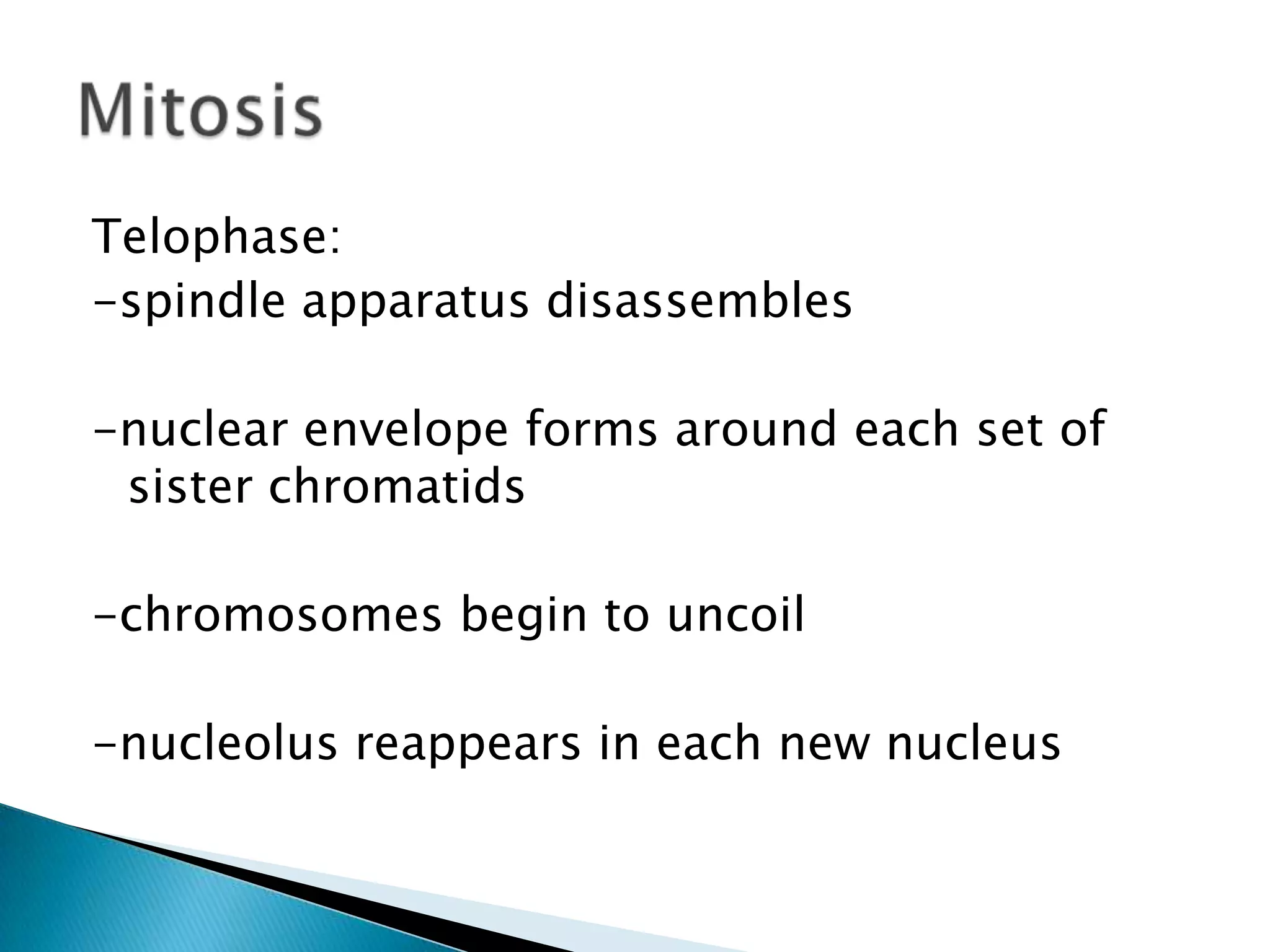 Mitosis

Telophase:
-spindle apparatus disassembles

-nuclear envelope forms around each set of sister chromatids

-chromosomes begin to uncoil

-nucleolus reappears in each new nucleus